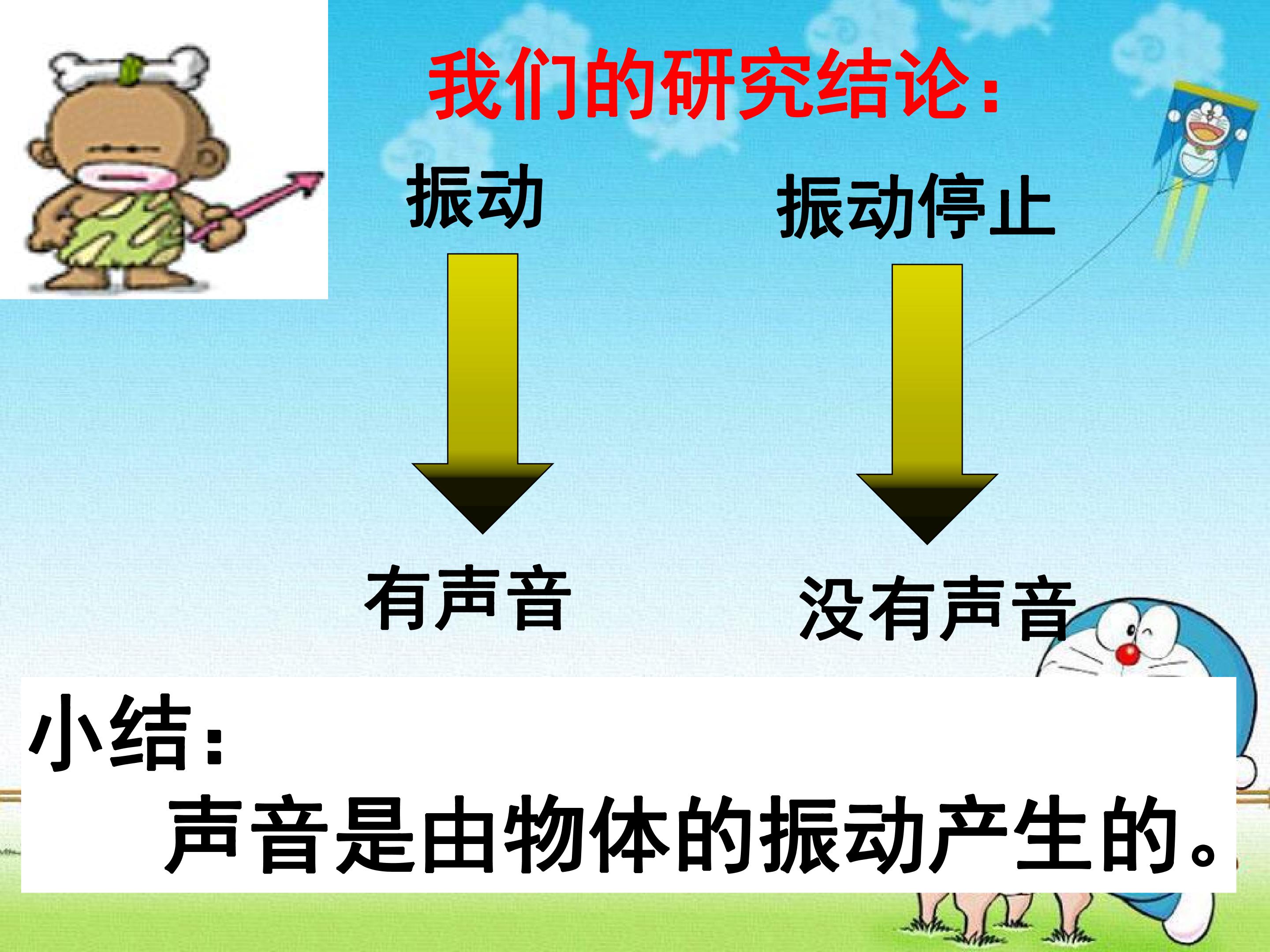 我们的研究结论：

振动

振动停止

有声音

没有声音

小结：
声音是由物体的振动产生的。